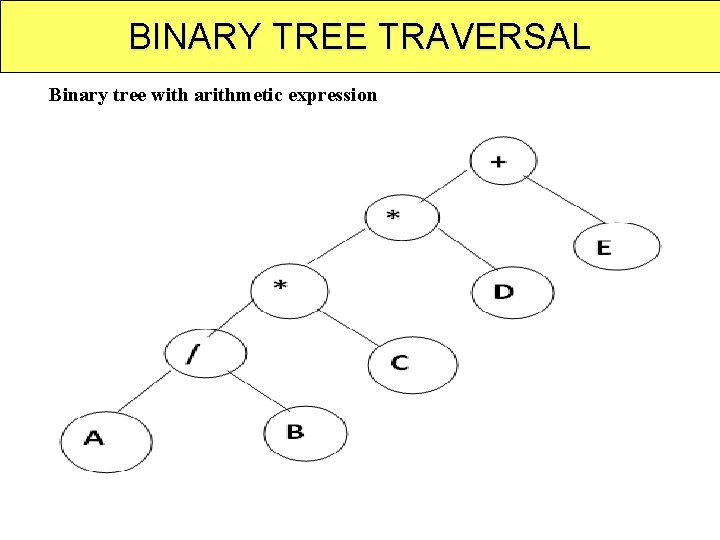 BINARY TREE TRAVERSAL

Binary tree with arithmetic expression

+

*

E

*

D

/

C

A

B